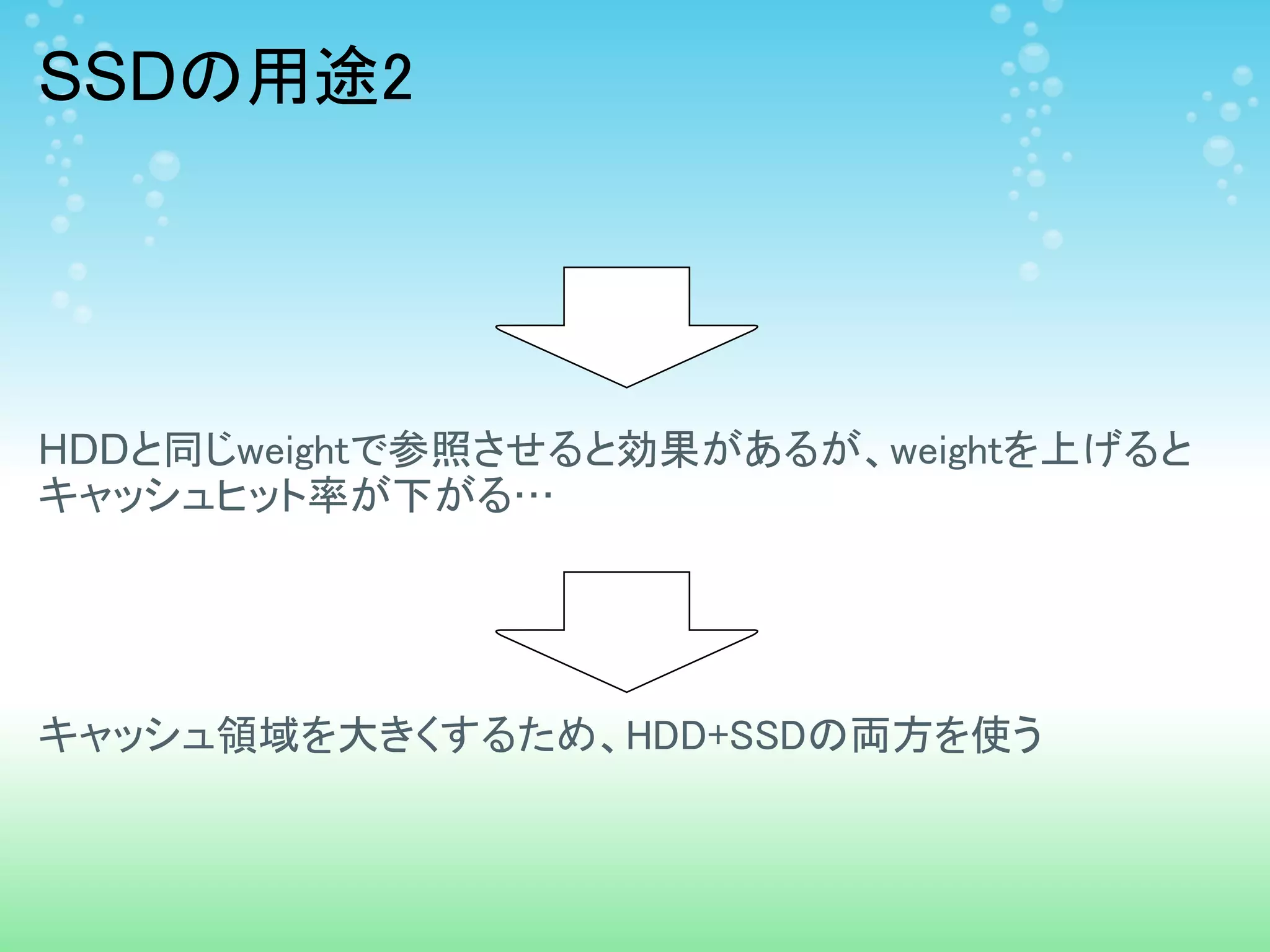 SSDの用途2

HDDと同じweightで参照させると効果があるが、weightを上げるとキャッシュヒット率が下がる…

キャッシュ領域を大きくするため、HDD+SSDの両方を使う